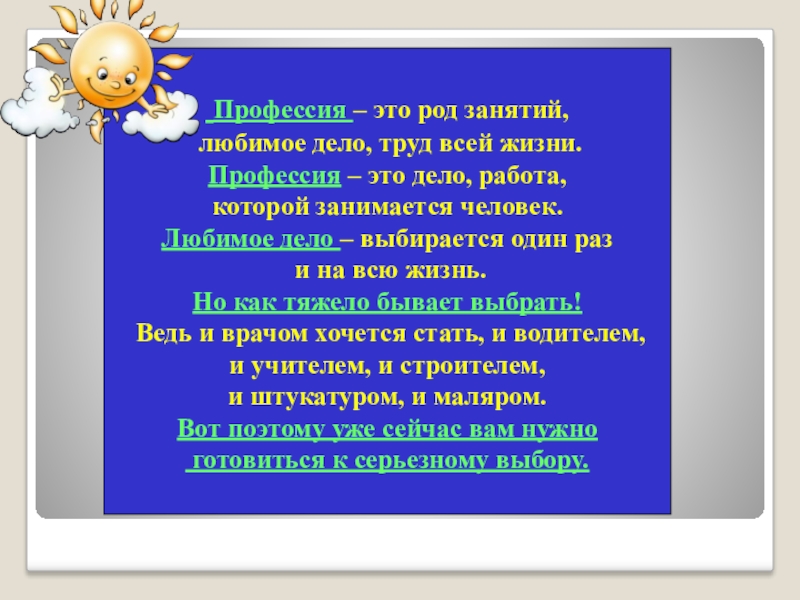 Профессия – это род занятий, любимое дело, труд всей жизни.
Профессия – это дело, работа, которой занимается человек.
Любимое дело – выбирается один раз и на всю жизнь.
Но как тяжело бывает выбрать!
Ведь и врачом хочется стать, и водителем, и учителем, и строителем, и штукатуром, и маляром.
Вот поэтому уже сейчас вам нужно готовиться к серьезному выбору.